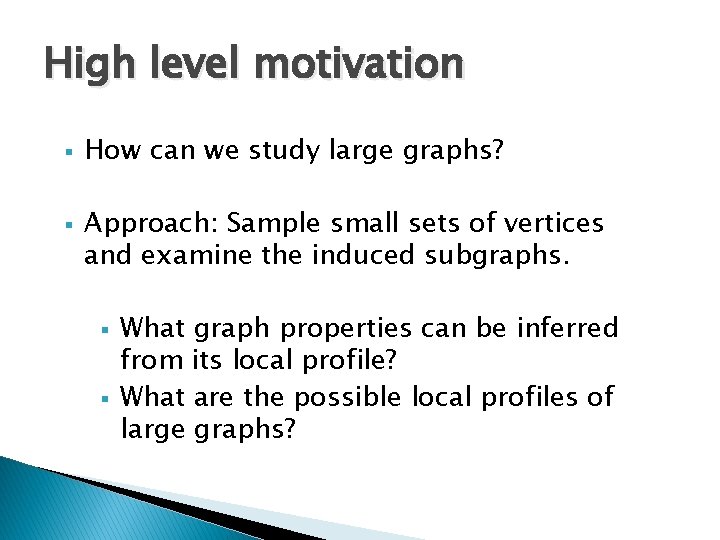 High level motivation

▪ How can we study large graphs?

▪ Approach: Sample small sets of vertices and examine the induced subgraphs.

▪ What graph properties can be inferred from its local profile?
▪ What are the possible local profiles of large graphs?